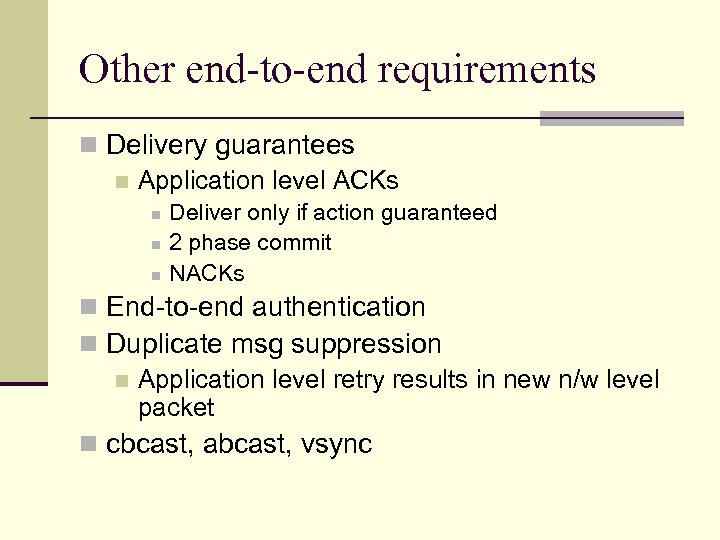 Other end-to-end requirements

Delivery guarantees

Application level ACKs

Deliver only if action guaranteed

2 phase commit

NACKs

End-to-end authentication

Duplicate msg suppression

Application level retry results in new n/w level packet

cbcast, abcast, vsync